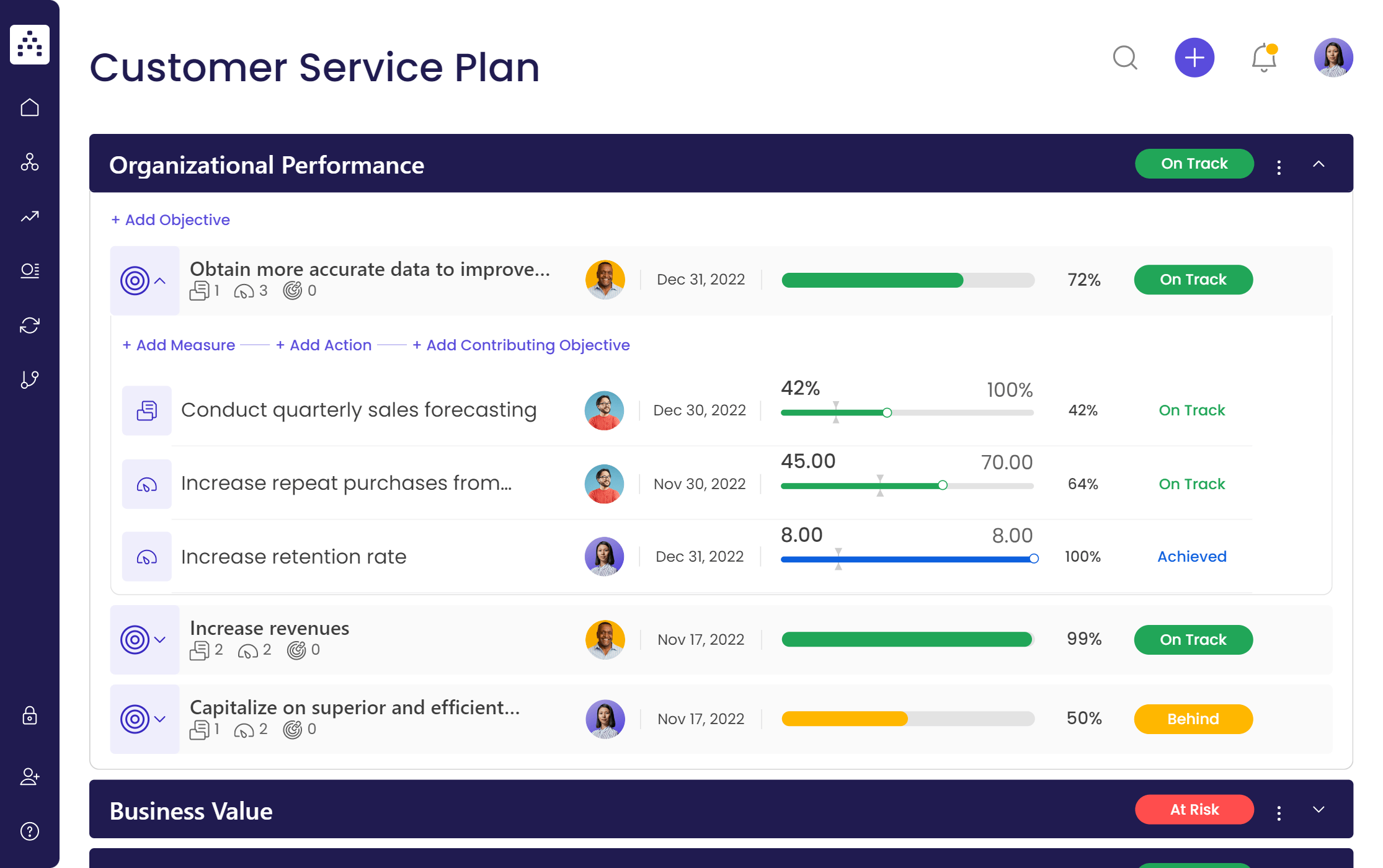 Customer Service Plan

Organizational Performance

On Track

+ Add Objective

Obtain more accurate data to improve...
1 3 0

Dec 31, 2022

72%

On Track

+ Add Measure + Add Action + Add Contributing Objective

Conduct quarterly sales forecasting

Dec 30, 2022

42% 100%

42%

On Track

Increase repeat purchases from...

Nov 30, 2022

45.00 70.00

64%

On Track

Increase retention rate

Dec 31, 2022

8.00 8.00

100%

Achieved

Increase revenues
2 2 0

Nov 17, 2022

99%

On Track

Capitalize on superior and efficient...
1 2 0

Nov 17, 2022

50%

Behind

Business Value

At Risk